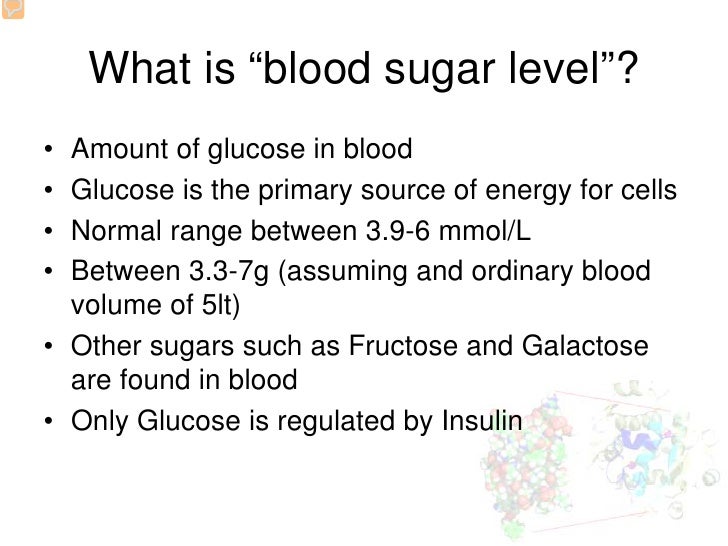 What is “blood sugar level”?

• Amount of glucose in blood
• Glucose is the primary source of energy for cells
• Normal range between 3.9-6 mmol/L
• Between 3.3-7g (assuming and ordinary blood volume of 5lt)
• Other sugars such as Fructose and Galactose are found in blood
• Only Glucose is regulated by Insulin